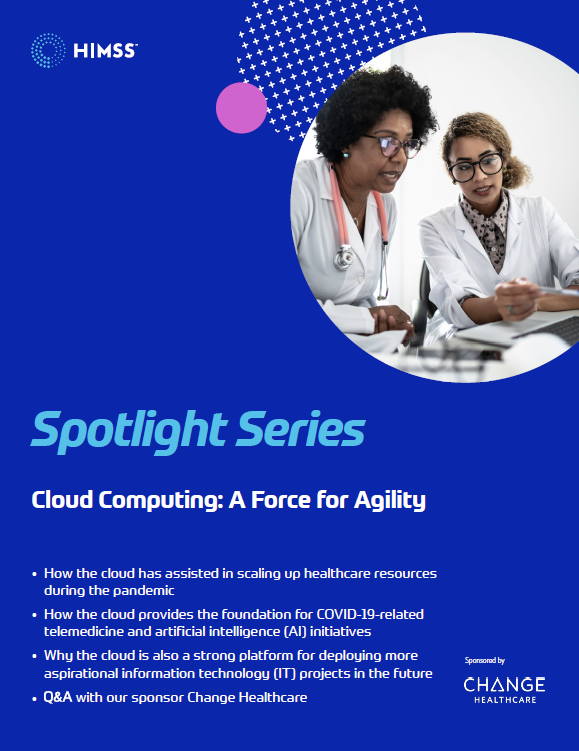 HIMSS

Spotlight Series

Cloud Computing: A Force for Agility

• How the cloud has assisted in scaling up healthcare resources during the pandemic
• How the cloud provides the foundation for COVID-19-related telemedicine and artificial intelligence (AI) initiatives
• Why the cloud is also a strong platform for deploying more aspirational information technology (IT) projects in the future
• Q&A with our sponsor Change Healthcare

Sponsored by
CHANGE
HEALTHCARE